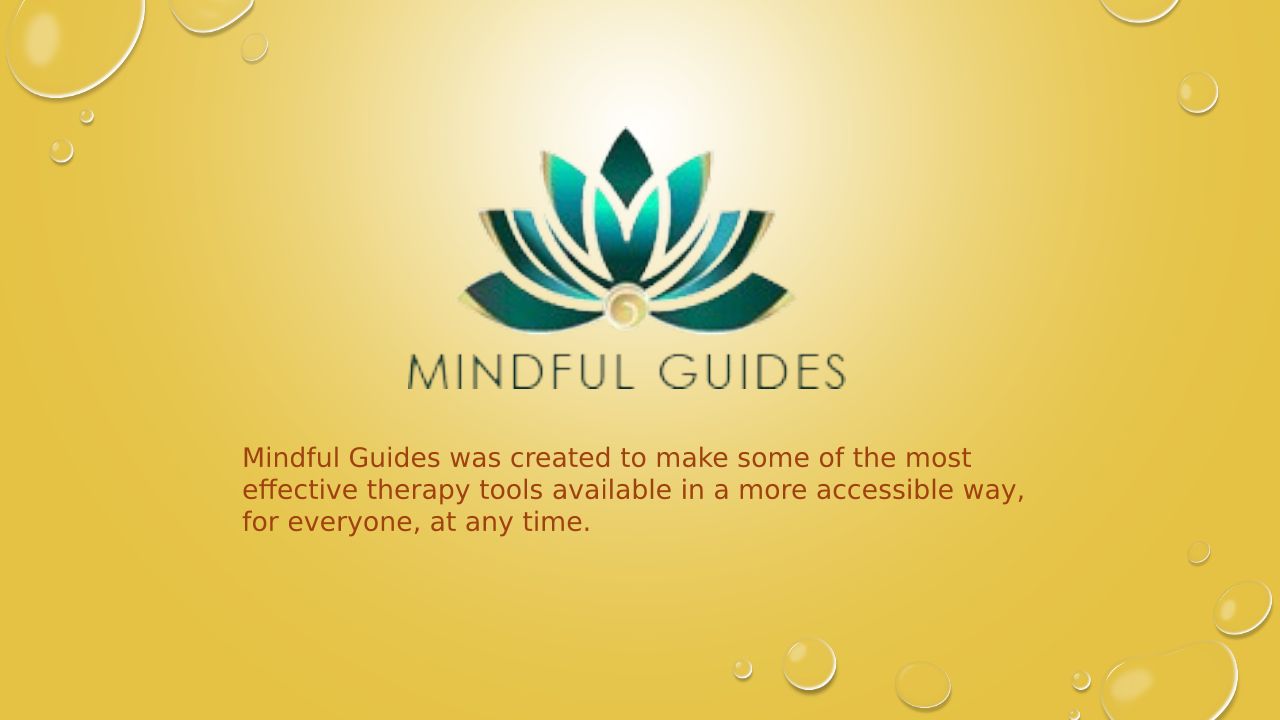 MINDFUL GUIDES

Mindful Guides was created to make some of the most effective therapy tools available in a more accessible way, for everyone, at any time.